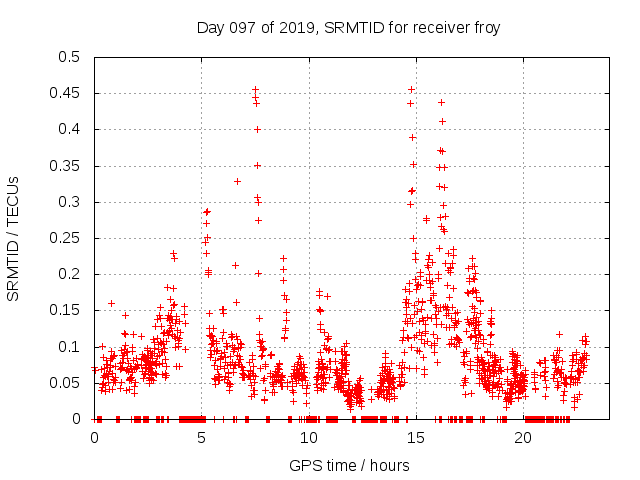 Day 097 of 2019, SRMTID for receiver froy

SRMTID / TECUs

0.5
0.45
0.4
0.35
0.3
0.25
0.2
0.15
0.1
0.05
0

0
5
10
15
20

GPS time / hours